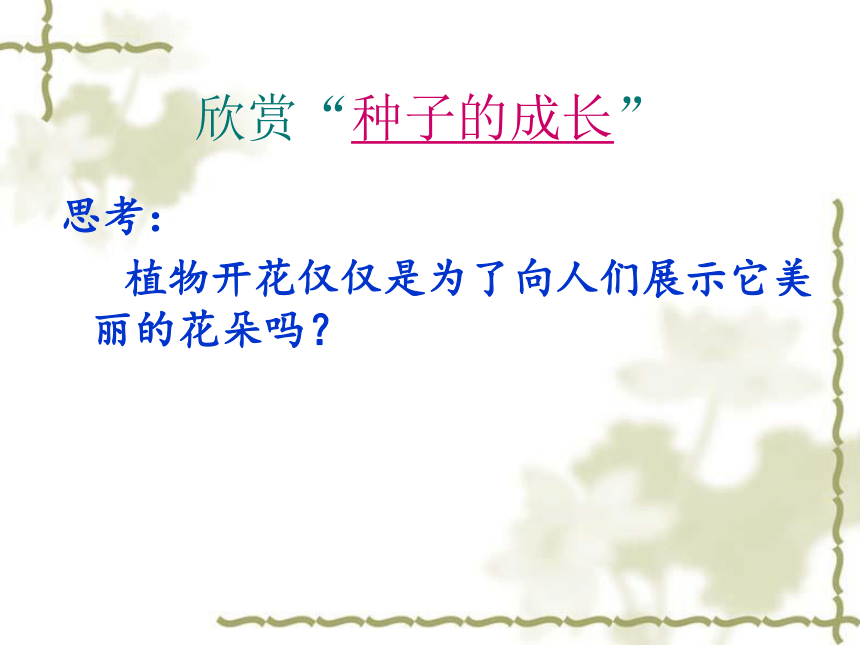 欣赏“种子的成长”

思考:

植物开花仅仅是为了向人们展示它美丽的花朵吗?